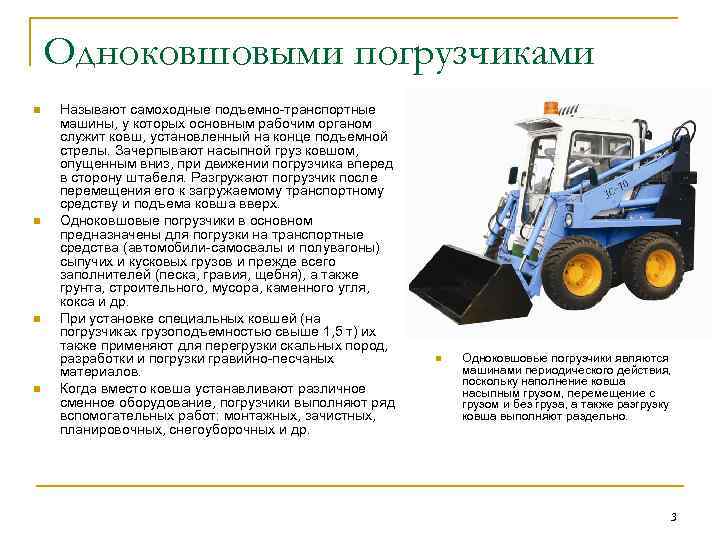 Одноковшовыми погрузчиками

Называют самоходные подъемно-транспортные машины, у которых основным рабочим органом служит ковш, установленный на конце подъемной стрелы. Зачерпывают насыпной груз ковшом, опущенным вниз, при движении погрузчика вперед в сторону штабеля. Разгружают погрузчик после перемещения его к загружаемому транспортному средству и подъема ковша вверх.

Одноковшовые погрузчики в основном предназначены для погрузки на транспортные средства (автомобили-самосвалы и полувагоны) сыпучих и кусковых грузов и прежде всего заполнителей (песка, гравия, щебня), а также грунта, строительного, мусора, каменного угля, кокса и др.

При установке специальных ковшей (на погрузчиках грузоподъемностью свыше 1,5 т) их также применяют для перегрузки скальных пород, разработки и погрузки гравийно-песчаных материалов.

Когда вместо ковша устанавливают различное сменное оборудование, погрузчики выполняют ряд вспомогательных работ: монтажных, зачистных, планировочных, снегоуборочных и др.

Одноковшовые погрузчики являются машинами периодического действия, поскольку наполнение ковша насыпным грузом, перемещение с грузом и без груза, а также разгрузку ковша выполняют раздельно.

3